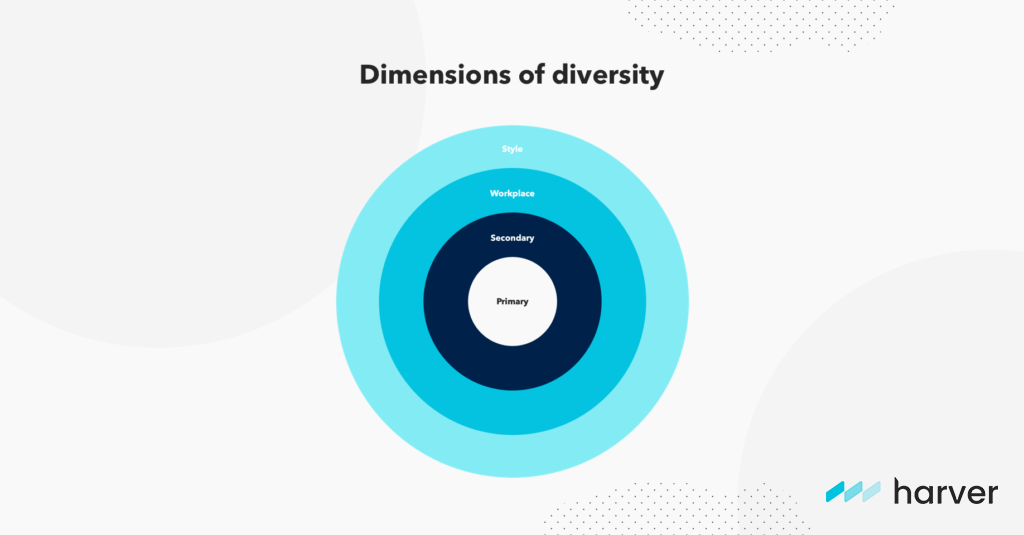 Dimensions of diversity

Style

Workplace

Secondary

Primary

harver